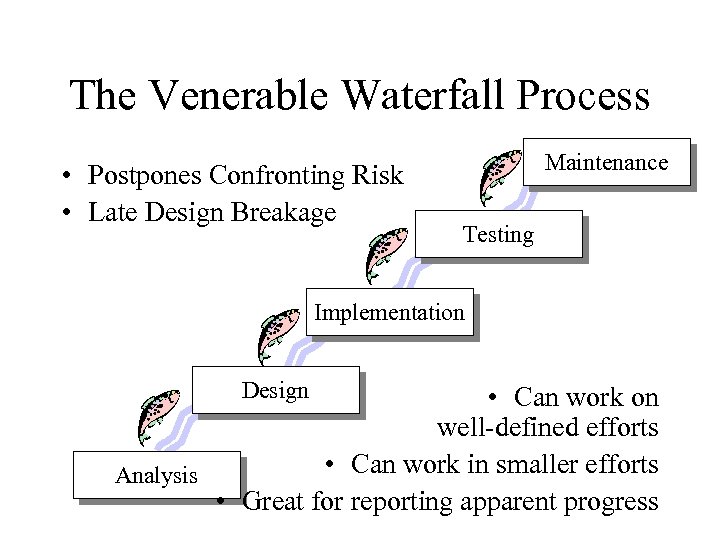 The Venerable Waterfall Process

• Postpones Confronting Risk
• Late Design Breakage

Maintenance

Testing

Implementation

Design

Analysis

• Can work on well-defined efforts
• Can work in smaller efforts
• Great for reporting apparent progress